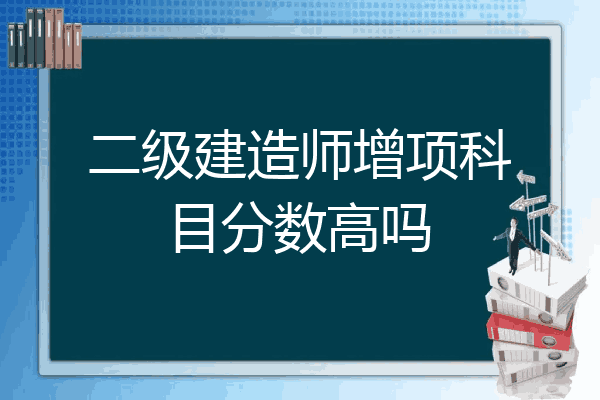 二级建造师增项科目分数高吗